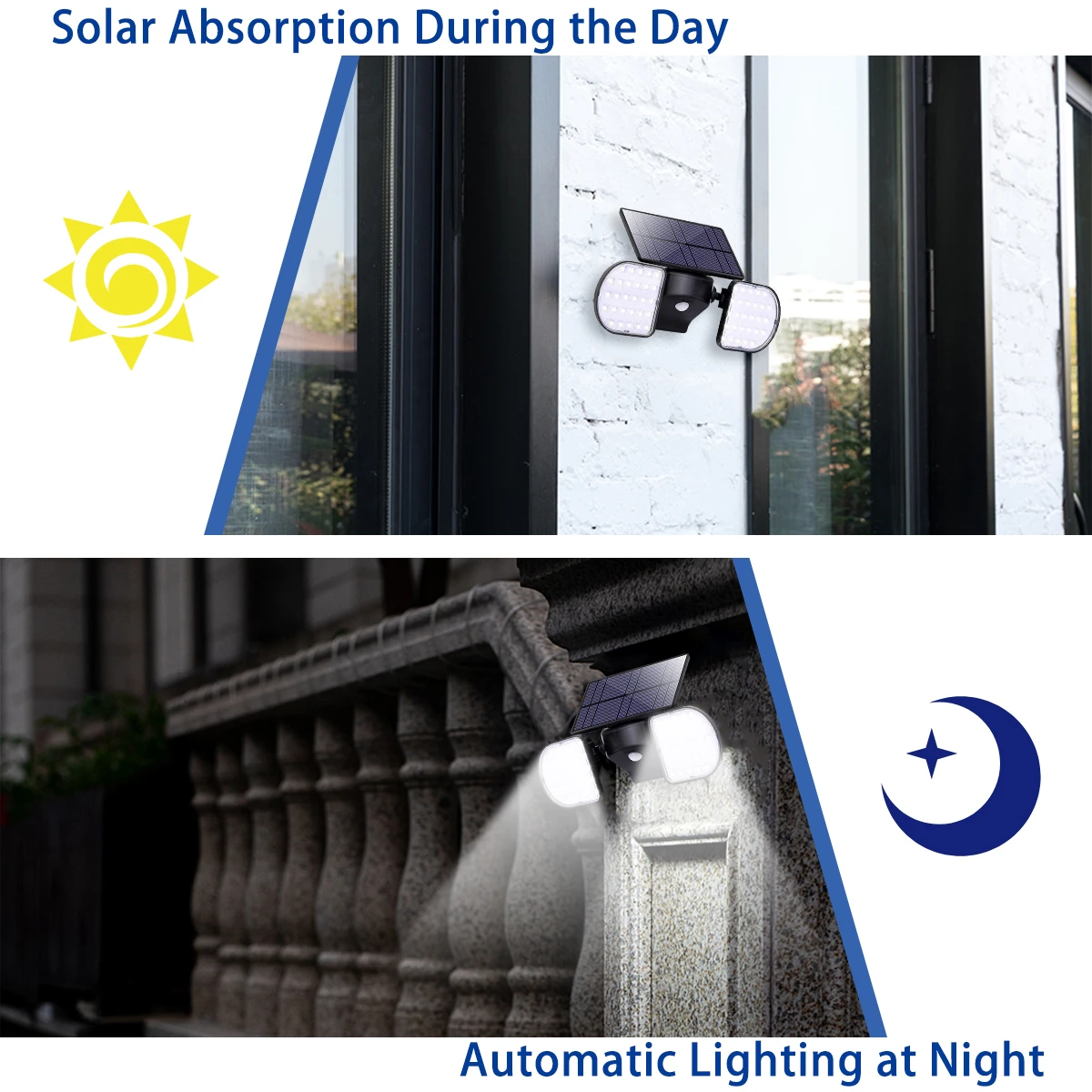 Solar Absorption During the Day

Automatic Lighting at Night